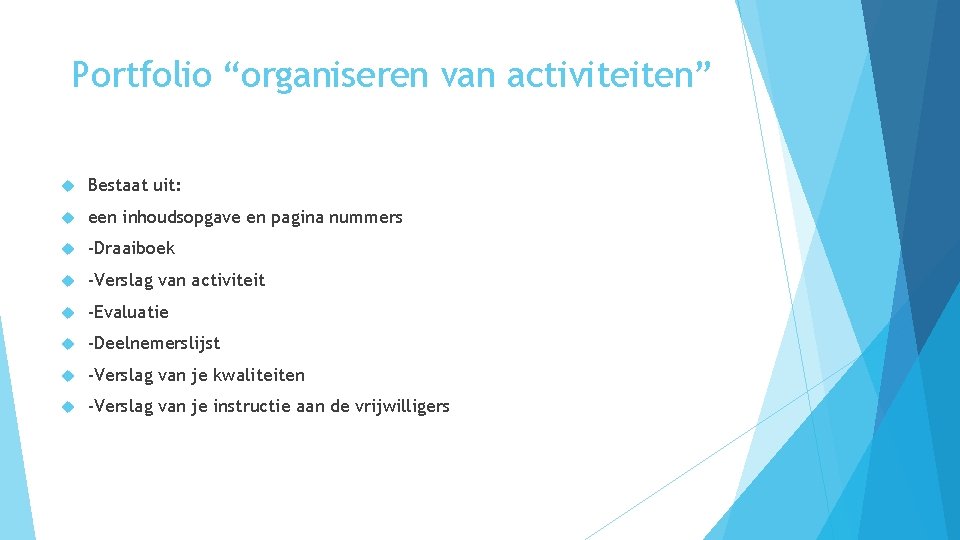 Portfolio “organiseren van activiteiten”

Bestaat uit:

een inhoudsopgave en pagina nummers

-Draaiboek

-Verslag van activiteit

-Evaluatie

-Deelnemerslijst

-Verslag van je kwaliteiten

-Verslag van je instructie aan de vrijwilligers